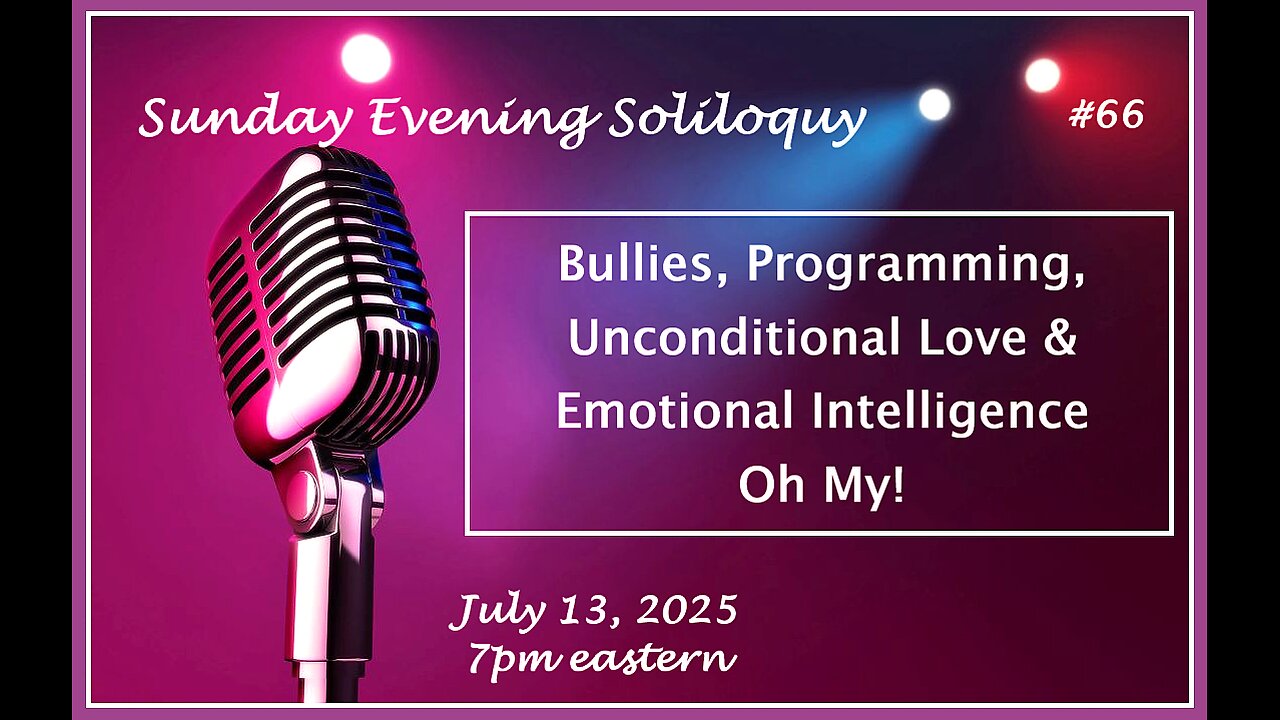 Sunday Evening Soliloquy

#66

Bullies, Programming, Unconditional Love & Emotional Intelligence Oh My!

July 13, 2025
7pm eastern